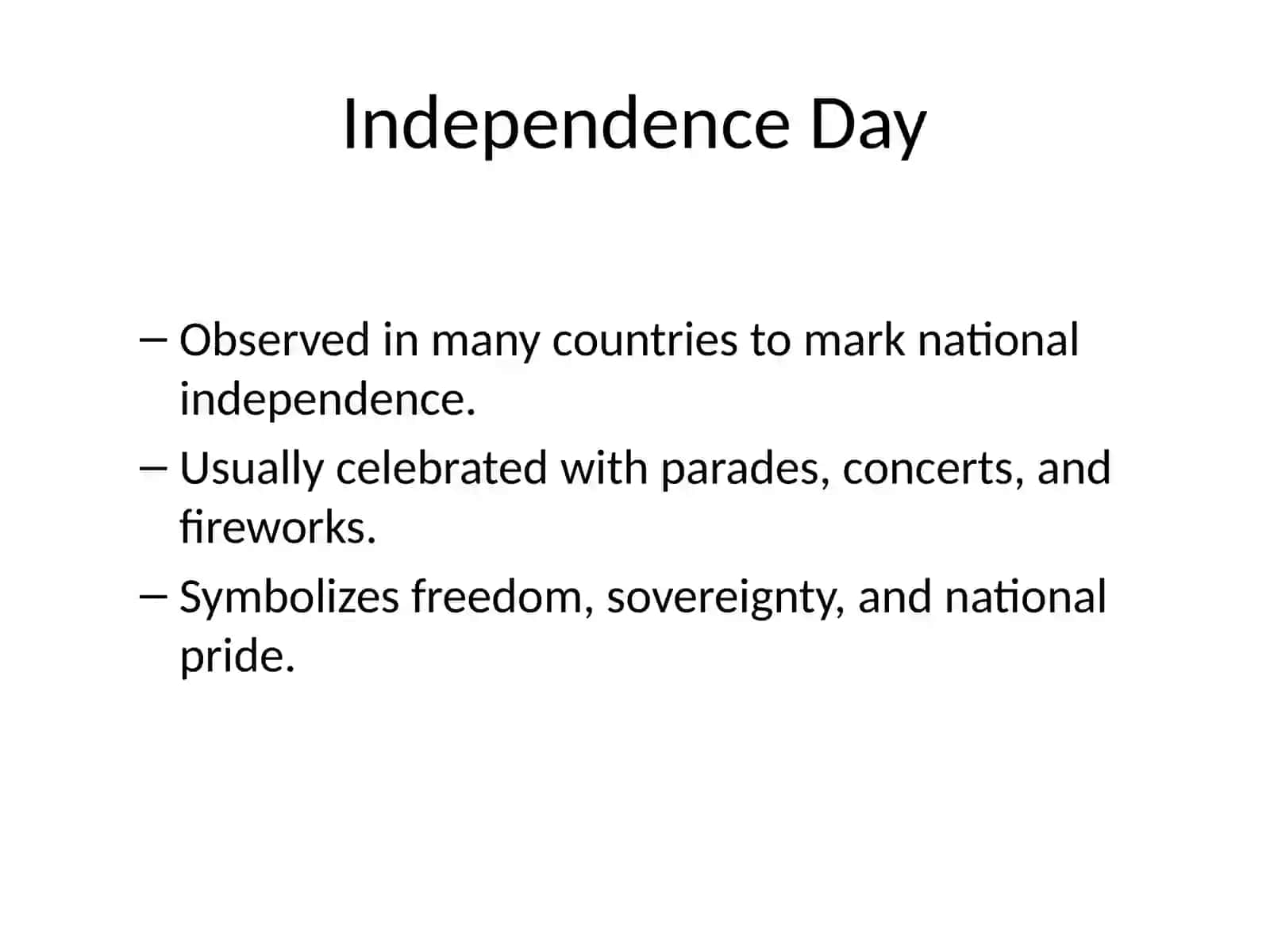 Independence Day

– Observed in many countries to mark national independence.

– Usually celebrated with parades, concerts, and fireworks.

– Symbolizes freedom, sovereignty, and national pride.